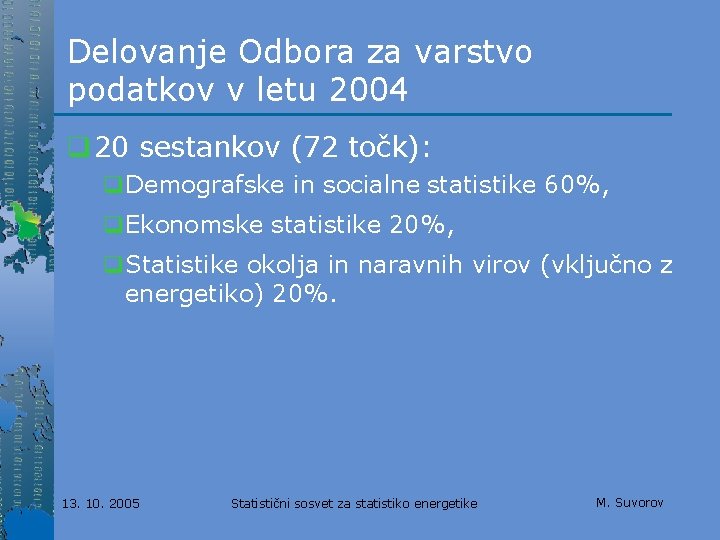 Delovanje Odbora za varstvo podatkov v letu 2004

20 sestankov (72 točk):

Demografske in socialne statistike 60%,

Ekonomske statistike 20%,

Statistike okolja in naravnih virov (vključno z energetiko) 20%.

13. 10. 2005

Statistični sosvet za statistiko energetike

M. Suvorov